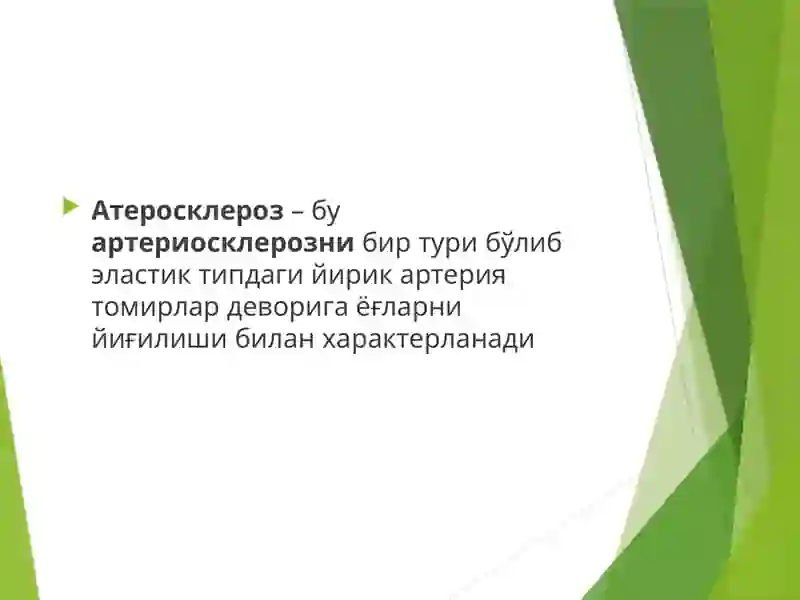 Атеросклероз – бу артериосклерозни бир тури бўлиб эластик типдаги йирик артерия томирлар деворига ёғларни йиғилиши билан характерланади